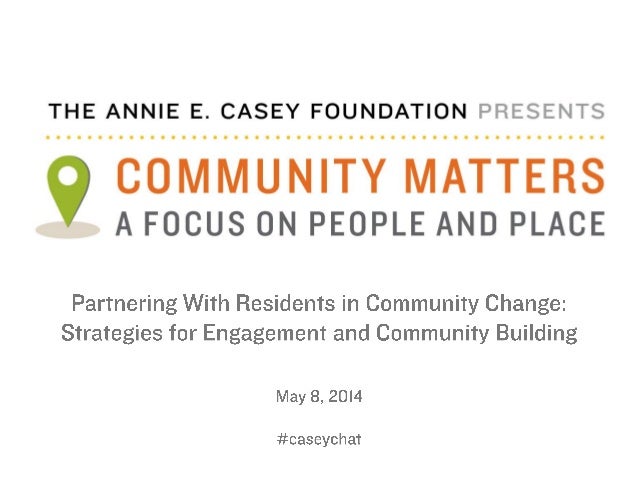 THE ANNIE E. CASEY FOUNDATION PRESENTS

COMMUNITY MATTERS
A FOCUS ON PEOPLE AND PLACE

Partnering With Residents in Community Change: Strategies for Engagement and Community Building

May 8, 2014

#caseychat